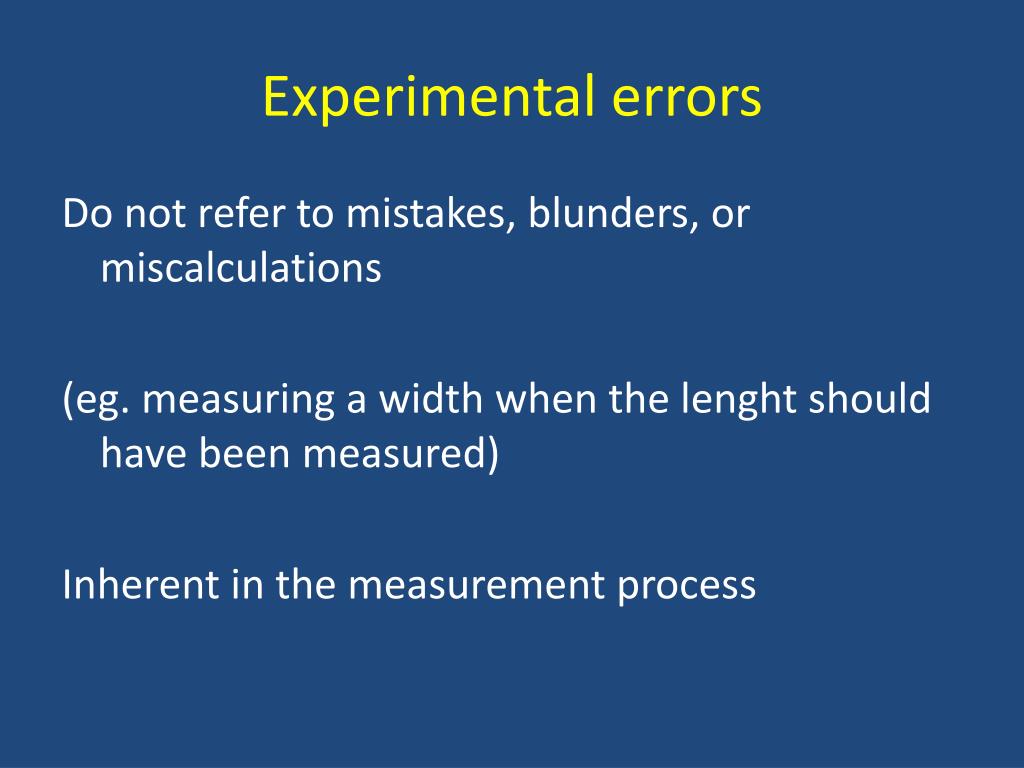 Experimental errors

Do not refer to mistakes, blunders, or miscalculations

(eg. measuring a width when the lenght should have been measured)

Inherent in the measurement process